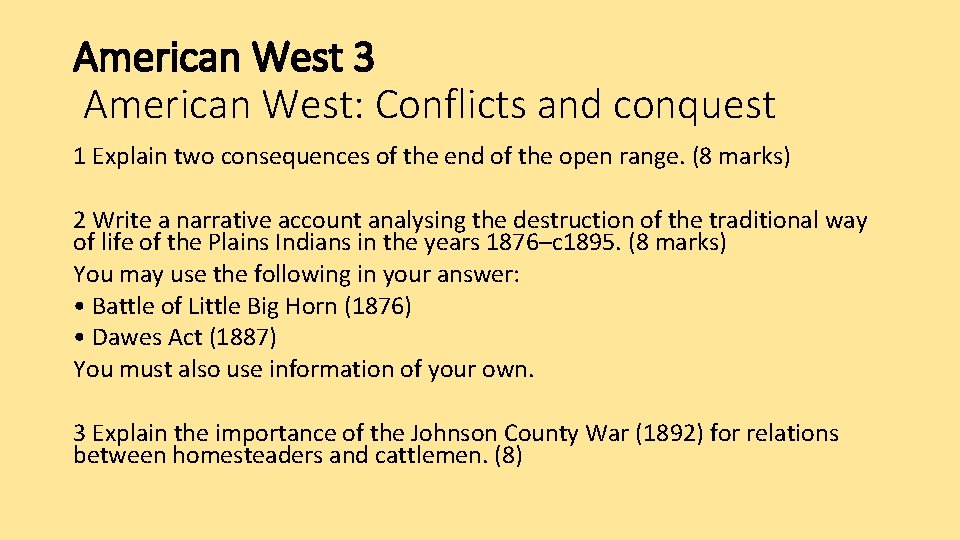 American West 3
American West: Conflicts and conquest

1 Explain two consequences of the end of the open range. (8 marks)

2 Write a narrative account analysing the destruction of the traditional way of life of the Plains Indians in the years 1876–c1895. (8 marks)
You may use the following in your answer:
• Battle of Little Big Horn (1876)
• Dawes Act (1887)
You must also use information of your own.

3 Explain the importance of the Johnson County War (1892) for relations between homesteaders and cattlemen. (8)